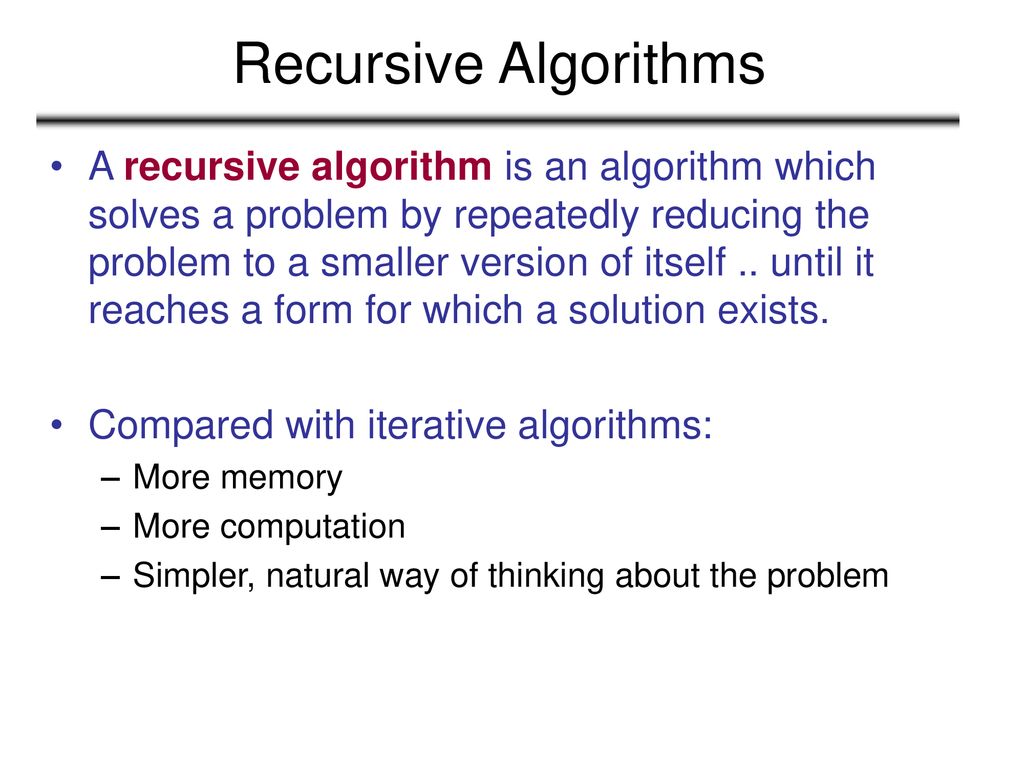 Recursive Algorithms

• A recursive algorithm is an algorithm which solves a problem by repeatedly reducing the problem to a smaller version of itself .. until it reaches a form for which a solution exists.

• Compared with iterative algorithms:
– More memory
– More computation
– Simpler, natural way of thinking about the problem